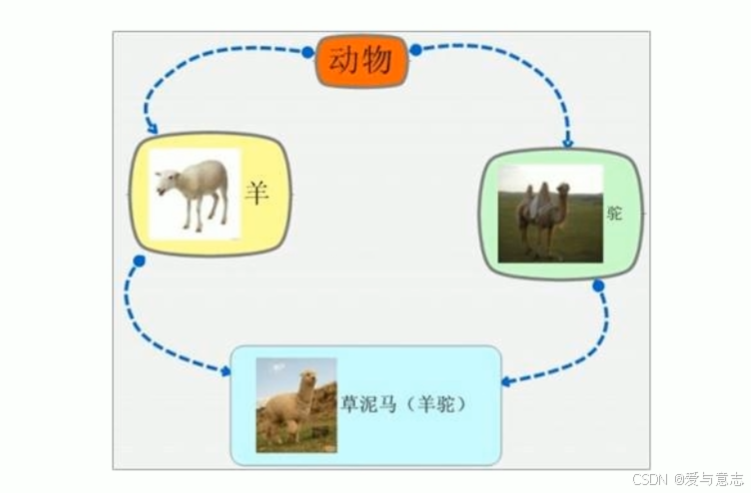 动物

羊

驼

草泥马（羊驼）

CSDN @爱与意志